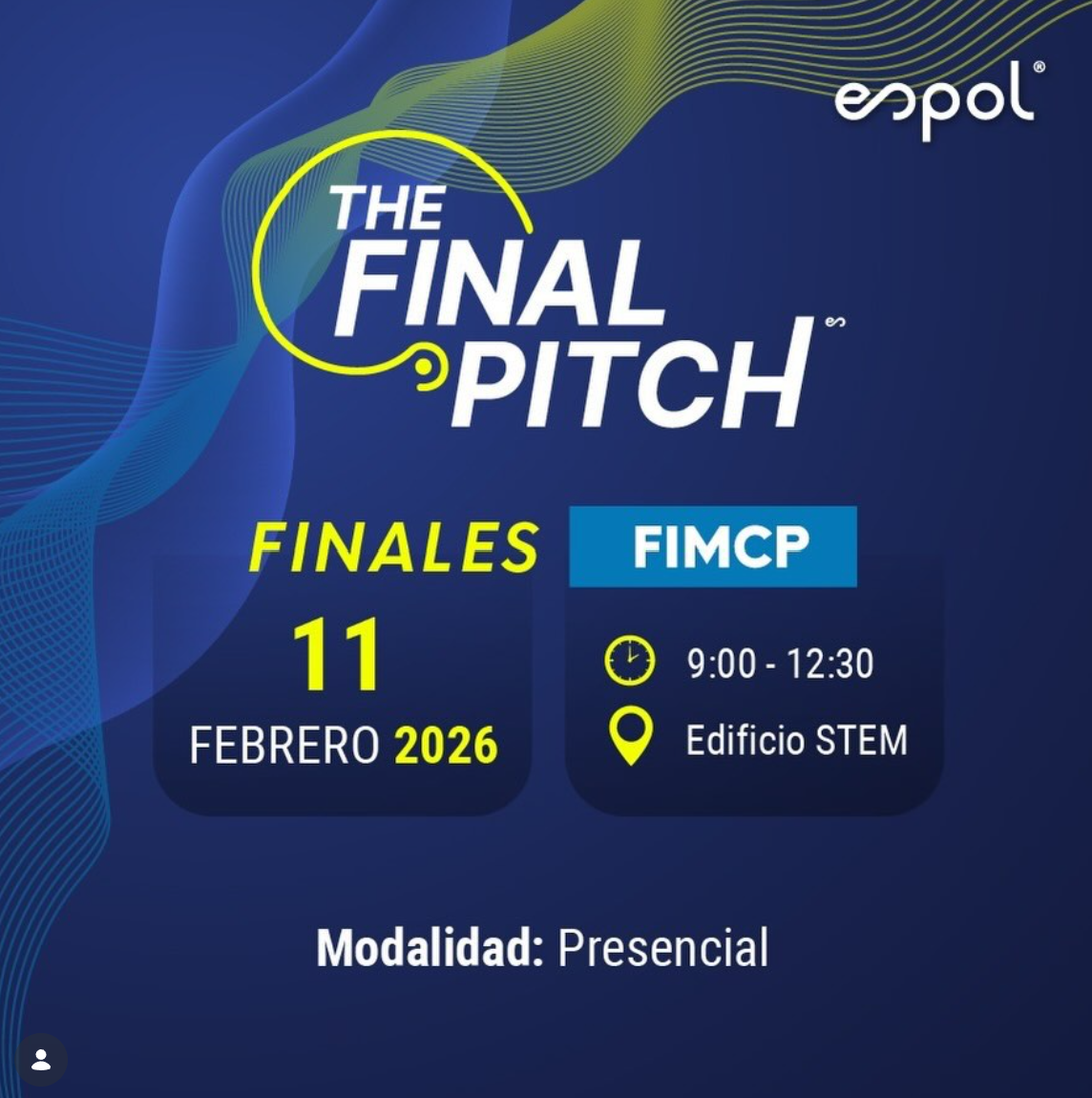 espol®

THE FINAL PITCH

FINALES

FIMCP

11

FEBRERO 2026

9:00 - 12:30

Edificio STEM

Modalidad: Presencial